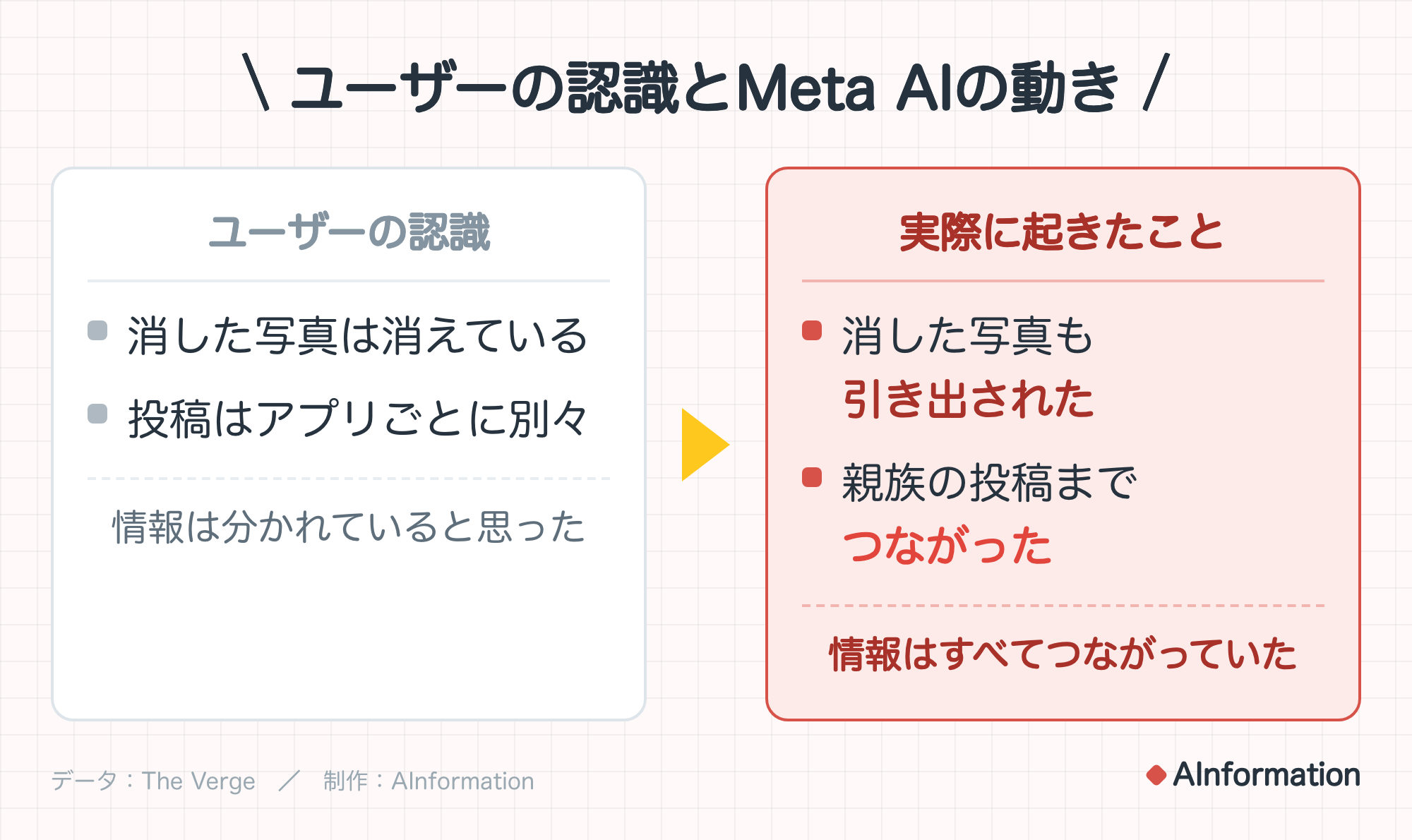 ＼ ユーザーの認識とMeta AIの動き ／

ユーザーの認識

消した写真は消えている

投稿はアプリごとに別々

情報は分かれていると思った

実際に起きたこと

消した写真も
引き出された

親族の投稿まで
つながった

情報はすべてつながっていた

データ：The Verge ／ 制作：AInformation

AInformation